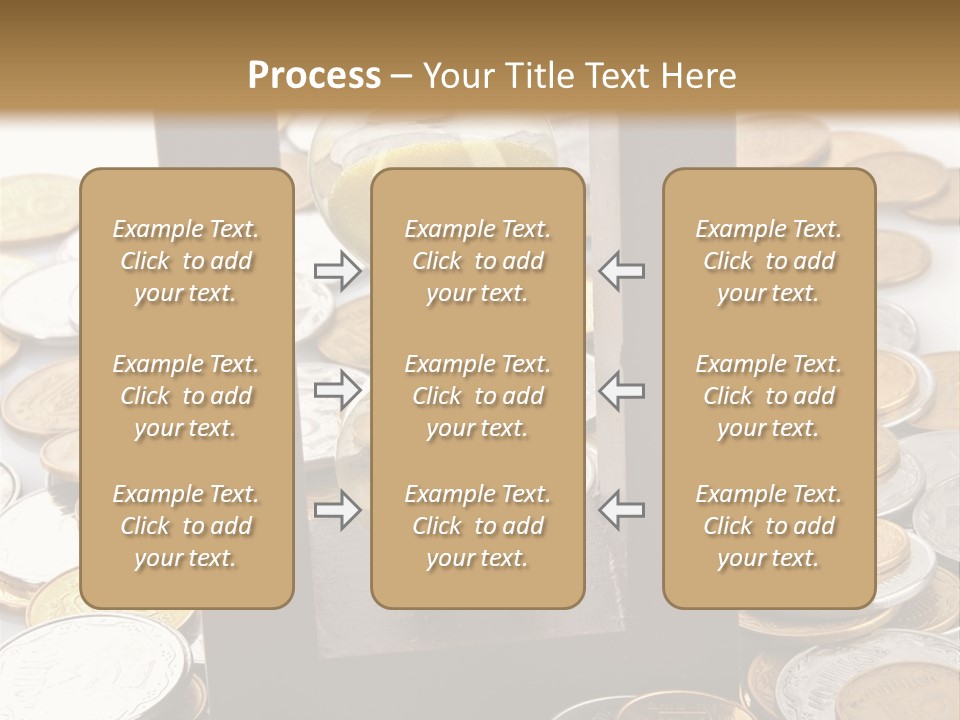 Process – Your Title Text Here

Example Text. Click to add your text.

Example Text. Click to add your text.

Example Text. Click to add your text.

Example Text. Click to add your text.

Example Text. Click to add your text.

Example Text. Click to add your text.

Example Text. Click to add your text.

Example Text. Click to add your text.

Example Text. Click to add your text.